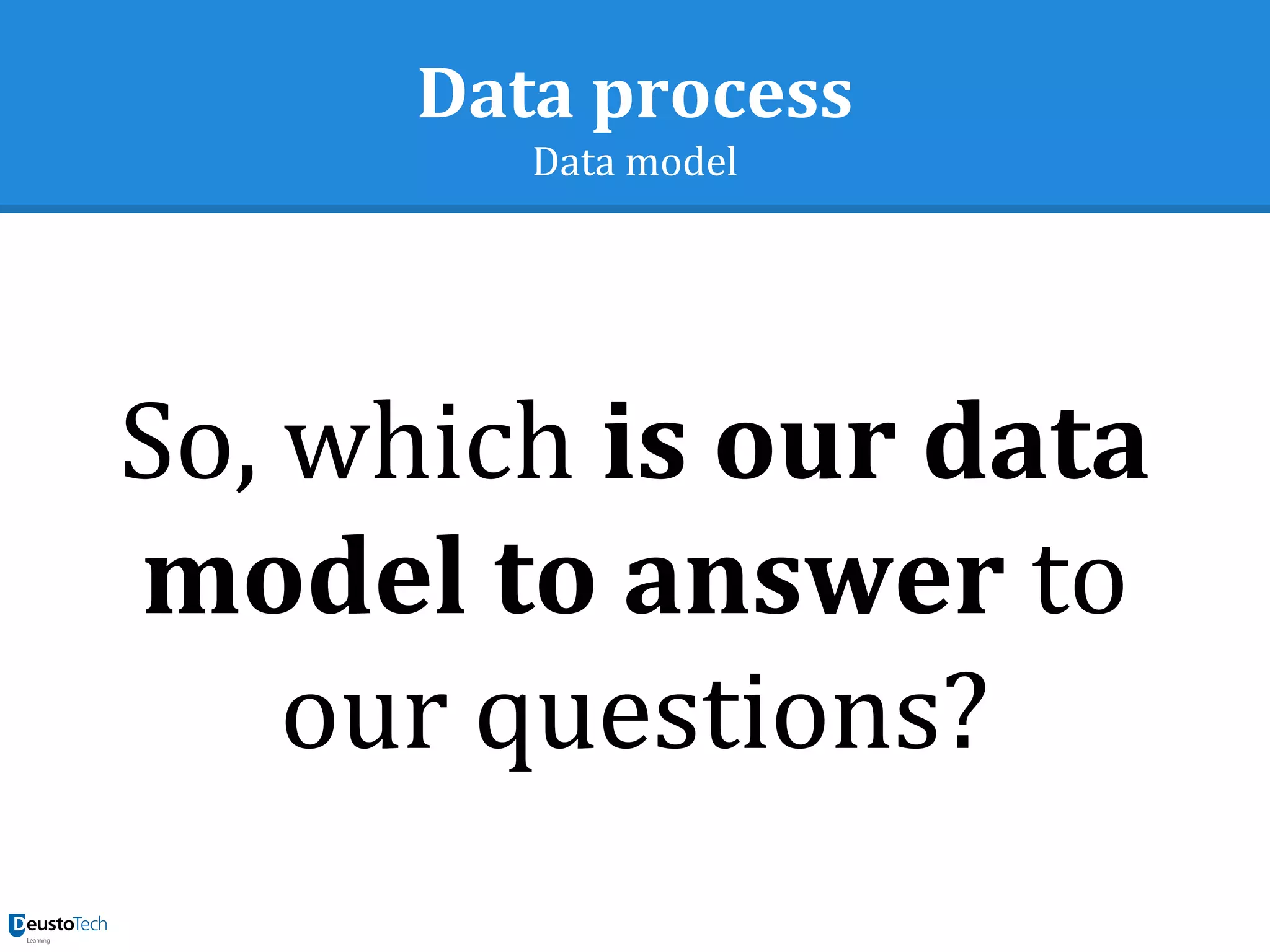 Data process
Data model

So, which is our data model to answer to our questions?

DeustoTech
Learning